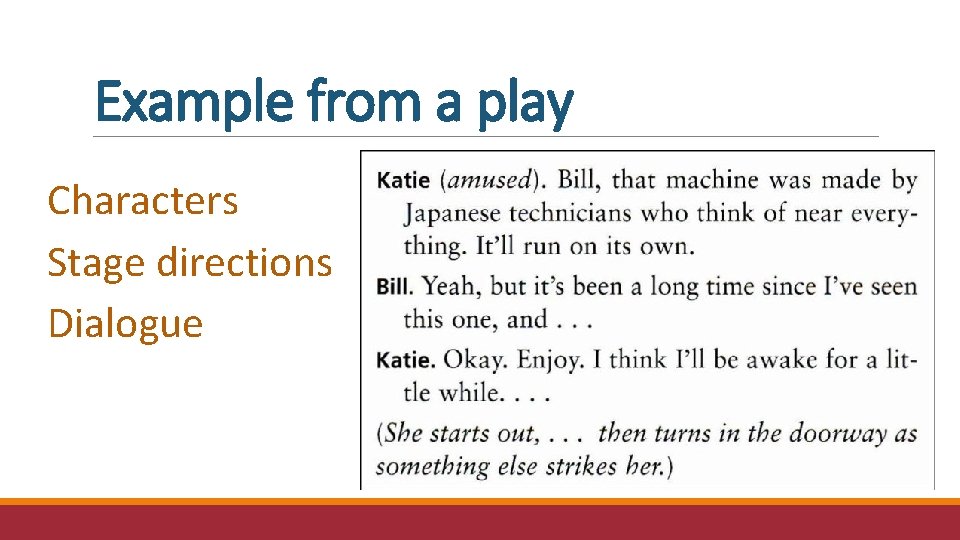 Example from a play

Characters
Stage directions
Dialogue

Katie (amused). Bill, that machine was made by Japanese technicians who think of near everything. It'll run on its own.

Bill. Yeah, but it's been a long time since I've seen this one, and . . .

Katie. Okay. Enjoy. I think I'll be awake for a little while. . . .

(She starts out, . . . then turns in the doorway as something else strikes her.)